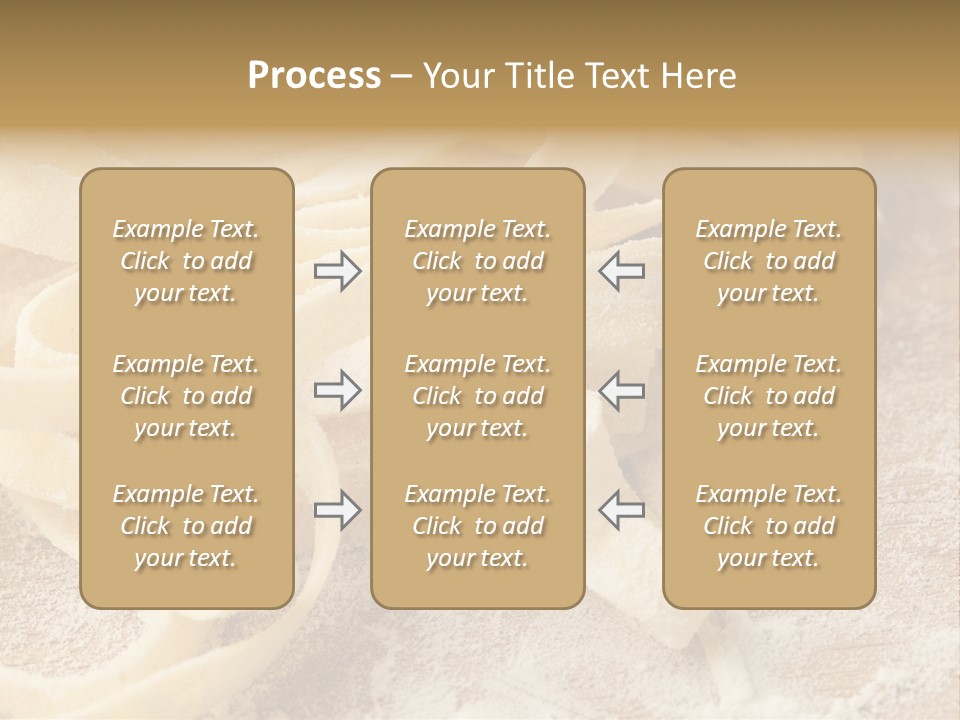 Process – Your Title Text Here

Example Text. Click to add your text.

Example Text. Click to add your text.

Example Text. Click to add your text.

Example Text. Click to add your text.

Example Text. Click to add your text.

Example Text. Click to add your text.

Example Text. Click to add your text.

Example Text. Click to add your text.

Example Text. Click to add your text.